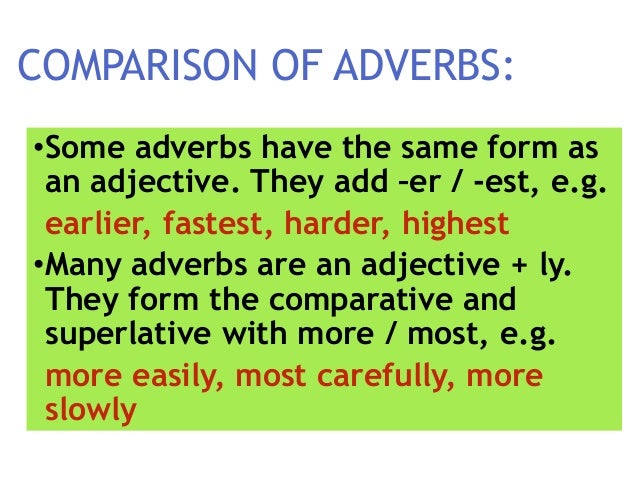 COMPARISON OF ADVERBS:

•Some adverbs have the same form as an adjective. They add –er / -est, e.g.
earlier, fastest, harder, highest

•Many adverbs are an adjective + ly. They form the comparative and superlative with more / most, e.g.
more easily, most carefully, more slowly